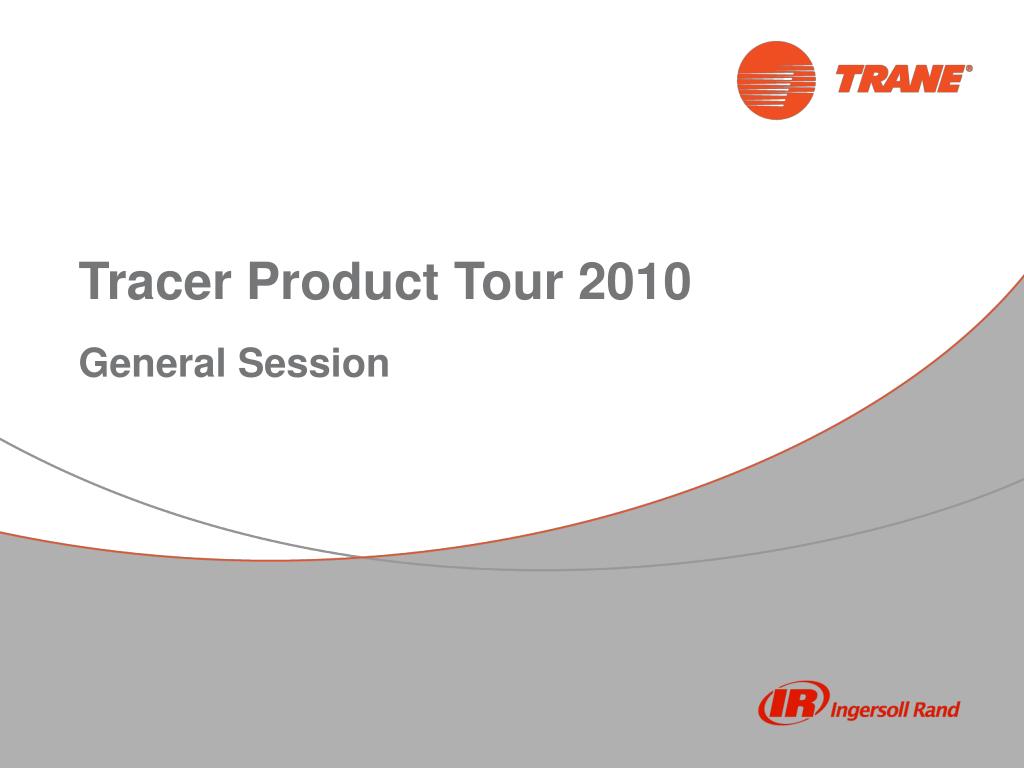 TRANE®

Tracer Product Tour 2010

General Session

IR Ingersoll Rand